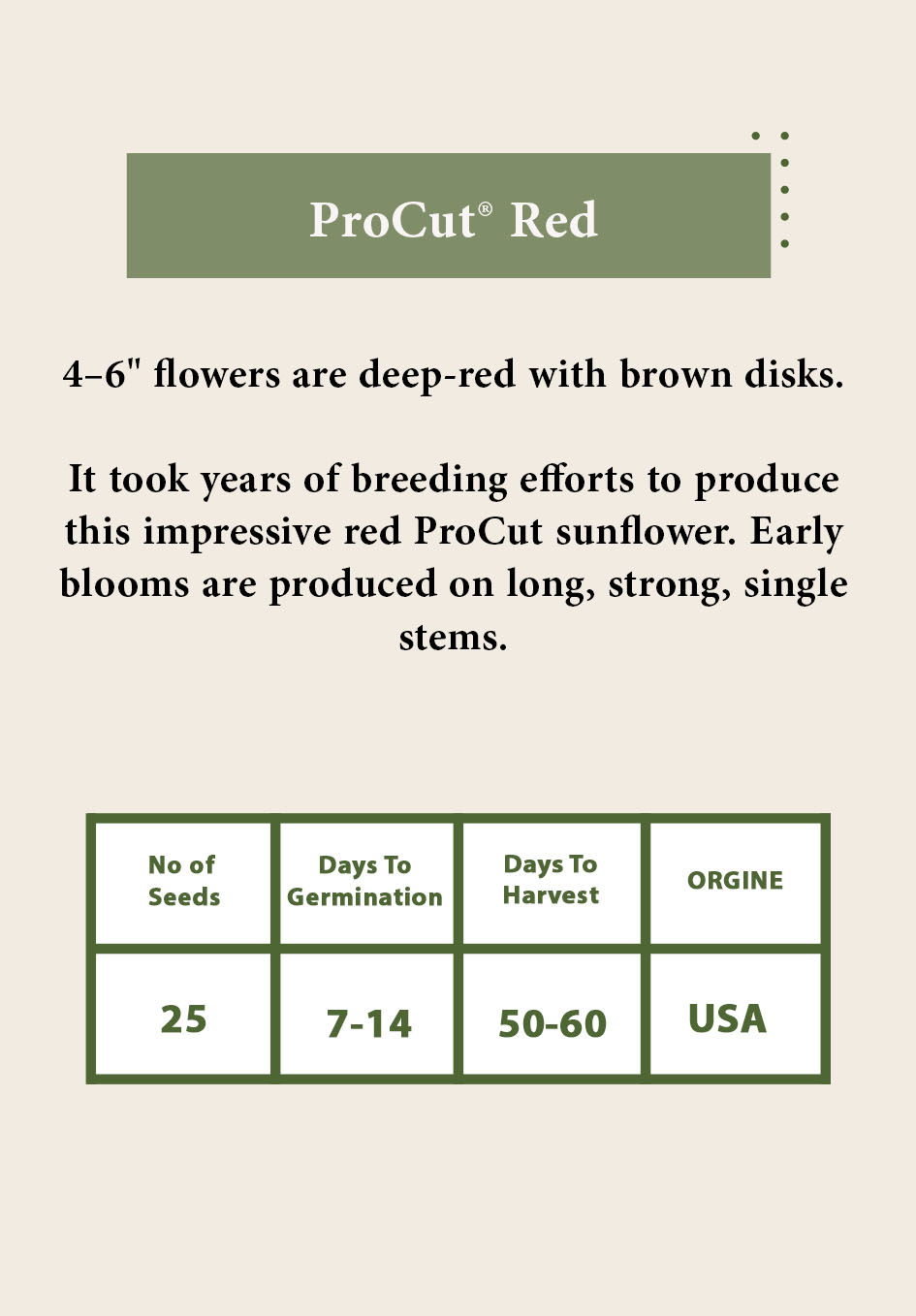 ProCut® Red

4–6" flowers are deep-red with brown disks.

It took years of breeding efforts to produce this impressive red ProCut sunflower. Early blooms are produced on long, strong, single stems.

| No of Seeds | Days To Germination | Days To Harvest | ORGINE |
|---|---|---|---|
| 25 | 7-14 | 50-60 | USA |